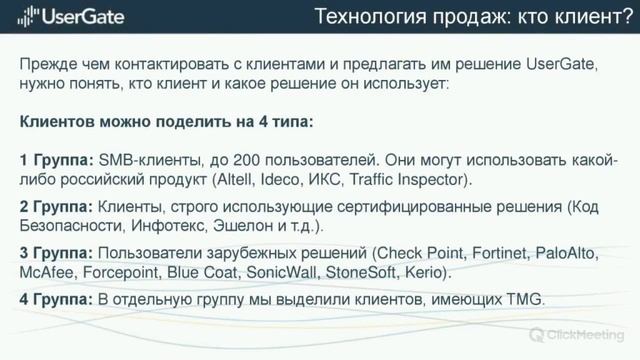 UserGate

Технология продаж: кто клиент?

Прежде чем контактировать с клиентами и предлагать им решение UserGate, нужно понять, кто клиент и какое решение он использует:

Клиентов можно поделить на 4 типа:

1 Группа: SMB-клиенты, до 200 пользователей. Они могут использовать какой-либо российский продукт (Altell, Ideco, ИКС, Traffic Inspector).

2 Группа: Клиенты, строго использующие сертифицированные решения (Код Безопасности, Инфотекс, Эшелон и т.д.).

3 Группа: Пользователи зарубежных решений (Check Point, Fortinet, PaloAlto, McAfee, Forcepoint, Blue Coat, SonicWall, StoneSoft, Kerio).

4 Группа: В отдельную группу мы выделили клиентов, имеющих TMG.

ClickMeeting